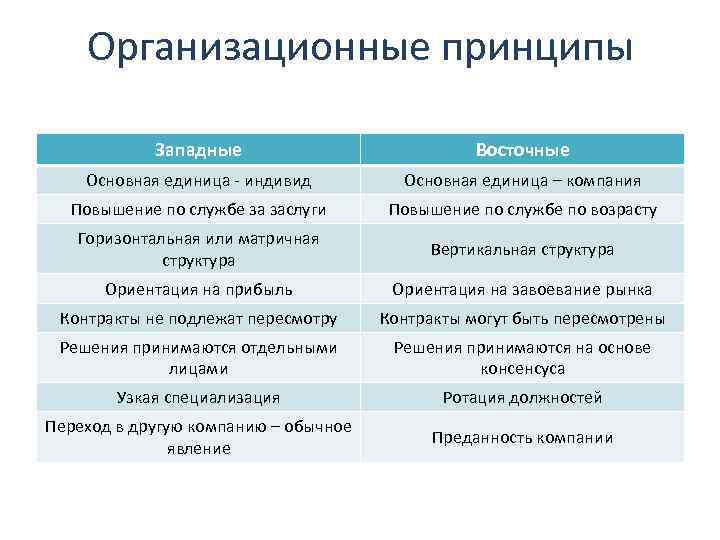 Организационные принципы

| Западные | Восточные |
|---|---|
| Основная единица - индивид | Основная единица – компания |
| Повышение по службе за заслуги | Повышение по службе по возрасту |
| Горизонтальная или матричная структура | Вертикальная структура |
| Ориентация на прибыль | Ориентация на завоевание рынка |
| Контракты не подлежат пересмотру | Контракты могут быть пересмотрены |
| Решения принимаются отдельными лицами | Решения принимаются на основе консенсуса |
| Узкая специализация | Ротация должностей |
| Переход в другую компанию – обычное явление | Преданность компании |